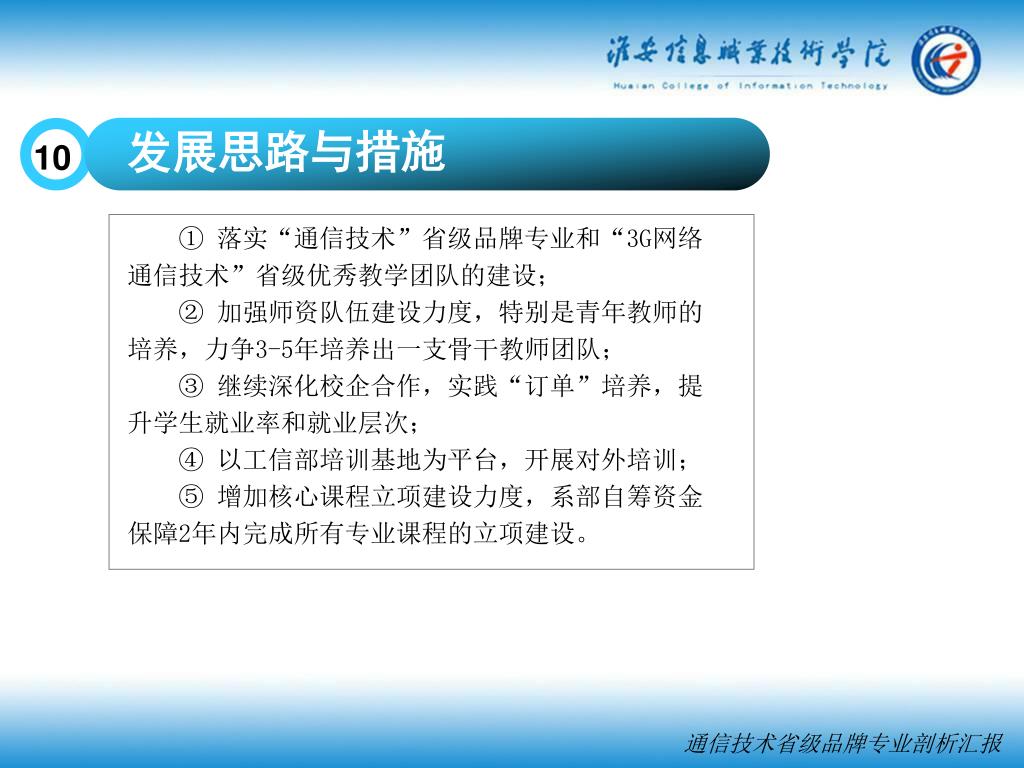 淮安信息职业技术学院
Huaian College of Information Technology

10 发展思路与措施

① 落实“通信技术”省级品牌专业和“3G网络通信技术”省级优秀教学团队的建设；

② 加强师资队伍建设力度，特别是青年教师的培养，力争3-5年培养出一支骨干教师团队；

③ 继续深化校企合作，实践“订单”培养，提升学生就业率和就业层次；

④ 以工信部培训基地为平台，开展对外培训；

⑤ 增加核心课程立项建设力度，系部自筹资金保障2年内完成所有专业课程的立项建设。

通信技术省级品牌专业剖析汇报